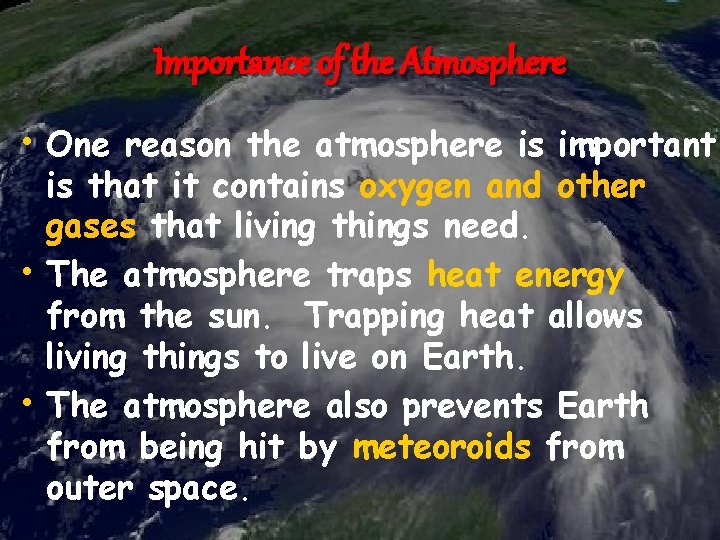 Importance of the Atmosphere

• One reason the atmosphere is important is that it contains oxygen and other gases that living things need.

• The atmosphere traps heat energy from the sun. Trapping heat allows living things to live on Earth.

• The atmosphere also prevents Earth from being hit by meteoroids from outer space.